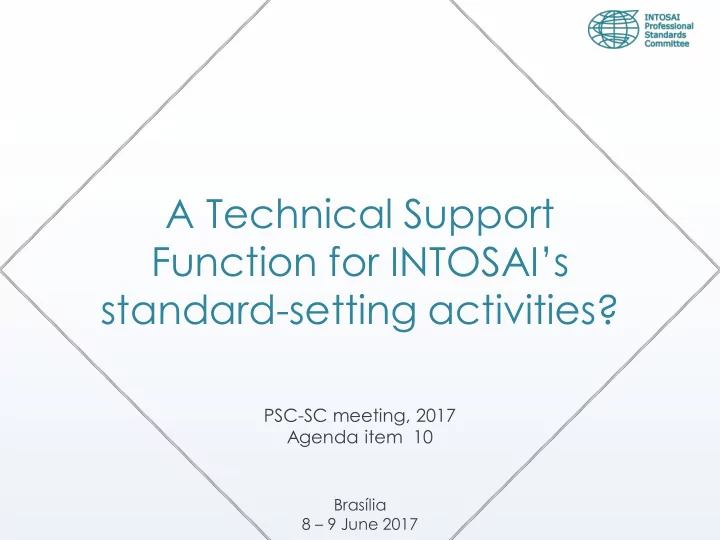 INTOSAI Professional Standards Committee

A Technical Support Function for INTOSAI's standard-setting activities?

PSC-SC meeting, 2017
Agenda item 10

Brasília
8 – 9 June 2017